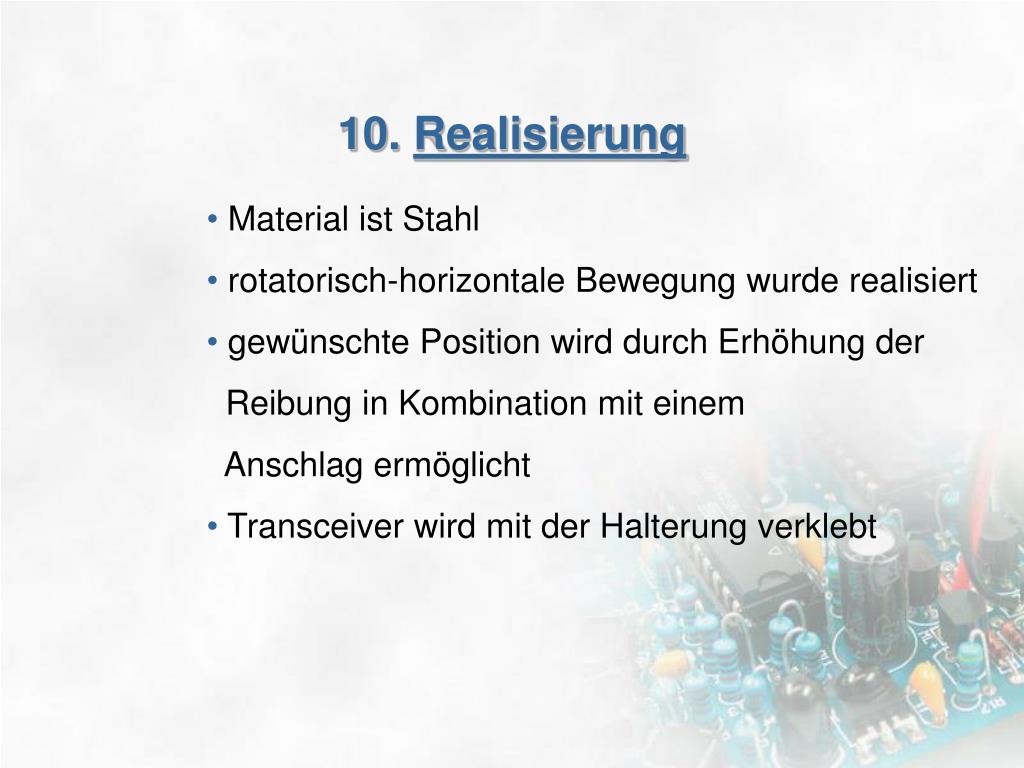 10. Realisierung

• Material ist Stahl
• rotatorisch-horizontale Bewegung wurde realisiert
• gewünschte Position wird durch Erhöhung der Reibung in Kombination mit einem Anschlag ermöglicht
• Transceiver wird mit der Halterung verklebt